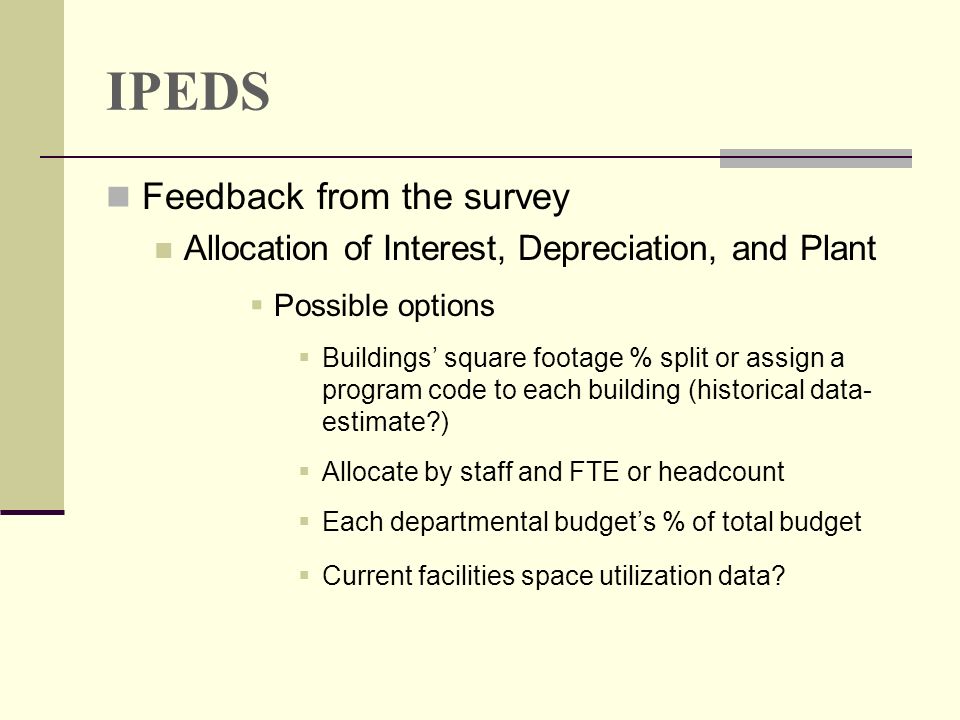 IPEDS

Feedback from the survey

Allocation of Interest, Depreciation, and Plant

Possible options

Buildings’ square footage % split or assign a program code to each building (historical data-estimate?)

Allocate by staff and FTE or headcount

Each departmental budget’s % of total budget

Current facilities space utilization data?